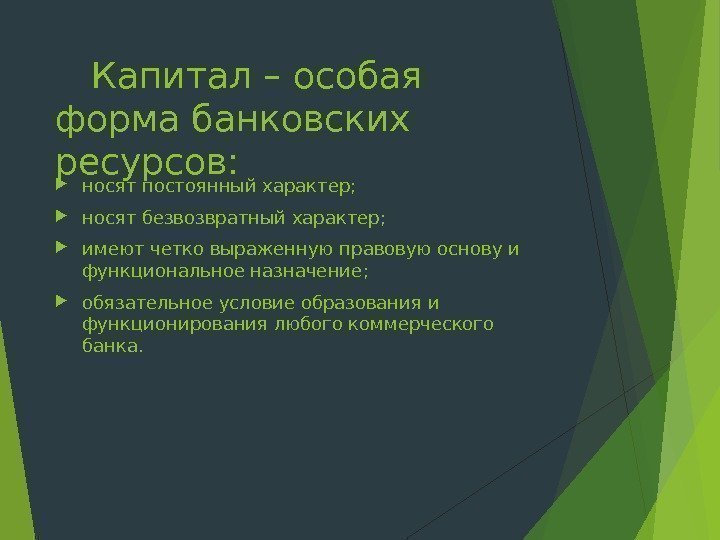 Капитал – особая форма банковских ресурсов:

носят постоянный характер;

носят безвозвратный характер;

имеют четко выраженную правовую основу и функциональное назначение;

обязательное условие образования и функционирования любого коммерческого банка.